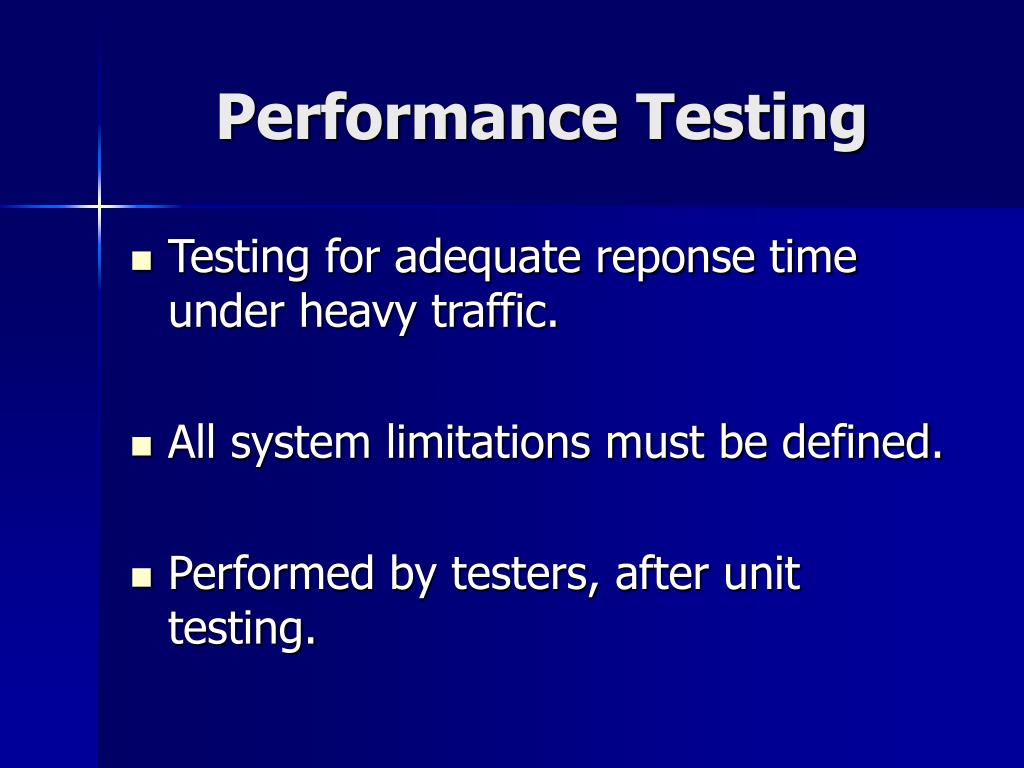 Performance Testing

- Testing for adequate reponse time under heavy traffic.

- All system limitations must be defined.

- Performed by testers, after unit testing.